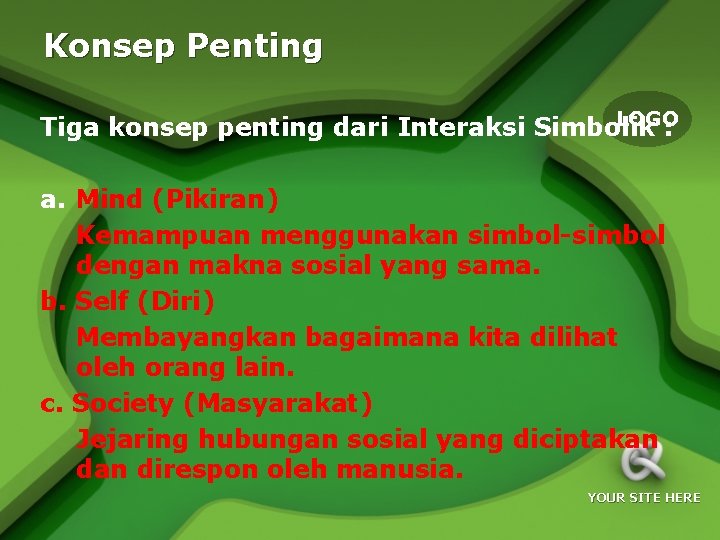 Konsep Penting

LOGO

Tiga konsep penting dari Interaksi Simbolik :

a. Mind (Pikiran)
Kemampuan menggunakan simbol-simbol dengan makna sosial yang sama.
b. Self (Diri)
Membayangkan bagaimana kita dilihat oleh orang lain.
c. Society (Masyarakat)
Jejaring hubungan sosial yang diciptakan dan direspon oleh manusia.

YOUR SITE HERE